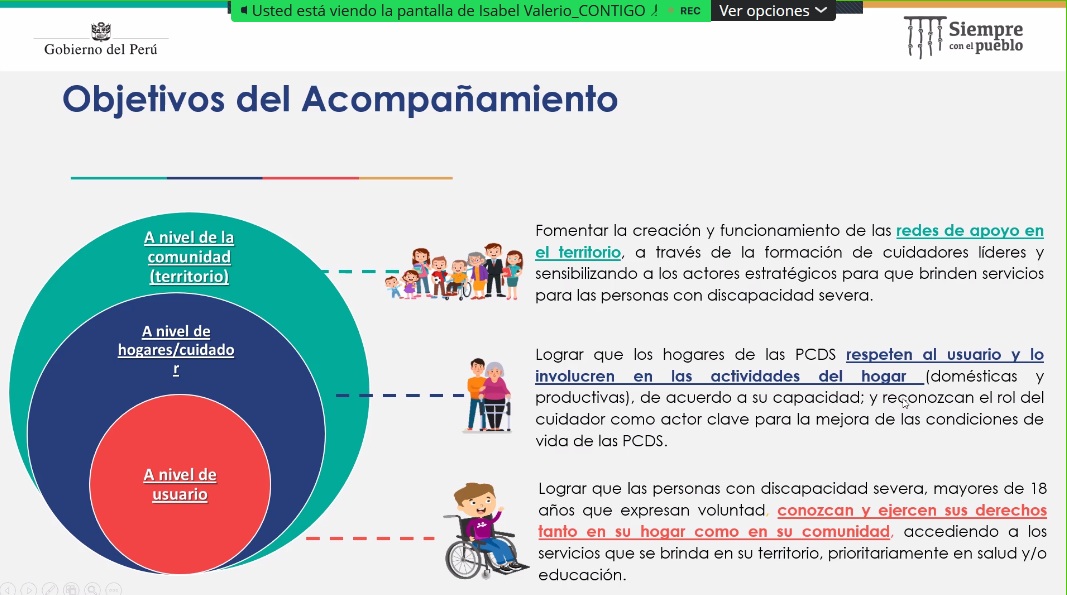 Usted está viendo la pantalla de Isabel Valerio_CONTIGO REC Ver opciones

Gobierno del Perú

Siempre con el pueblo

Objetivos del Acompañamiento

A nivel de la comunidad (territorio)

A nivel de hogares/cuidador

A nivel de usuario

Fomentar la creación y funcionamiento de las redes de apoyo en el territorio, a través de la formación de cuidadores líderes y sensibilizando a los actores estratégicos para que brinden servicios para las personas con discapacidad severa.

Lograr que los hogares de las PCDS respeten al usuario y lo involucren en las actividades del hogar (domésticas y productivas), de acuerdo a su capacidad; y reconozcan el rol del cuidador como actor clave para la mejora de las condiciones de vida de las PCDS.

Lograr que las personas con discapacidad severa, mayores de 18 años que expresan voluntad conozcan y ejercen sus derechos tanto en su hogar como en su comunidad, accediendo a los servicios que se brinda en su territorio, prioritariamente en salud y/o educación.